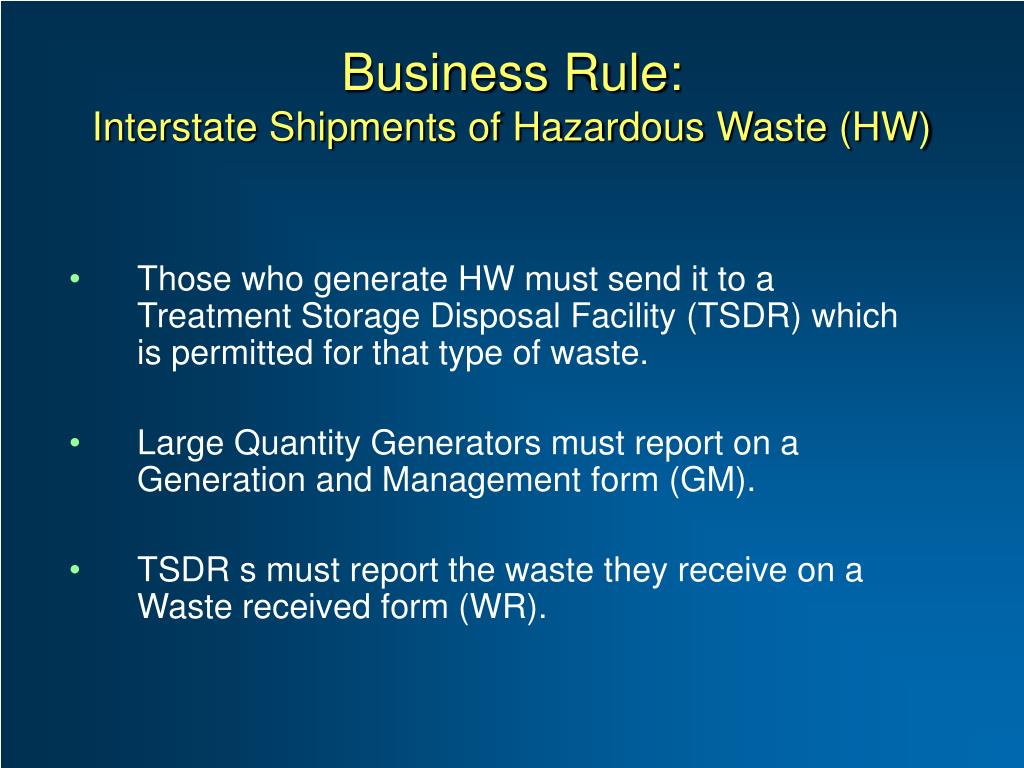 Business Rule:
Interstate Shipments of Hazardous Waste (HW)

• Those who generate HW must send it to a Treatment Storage Disposal Facility (TSDR) which is permitted for that type of waste.

• Large Quantity Generators must report on a Generation and Management form (GM).

• TSDR s must report the waste they receive on a Waste received form (WR).